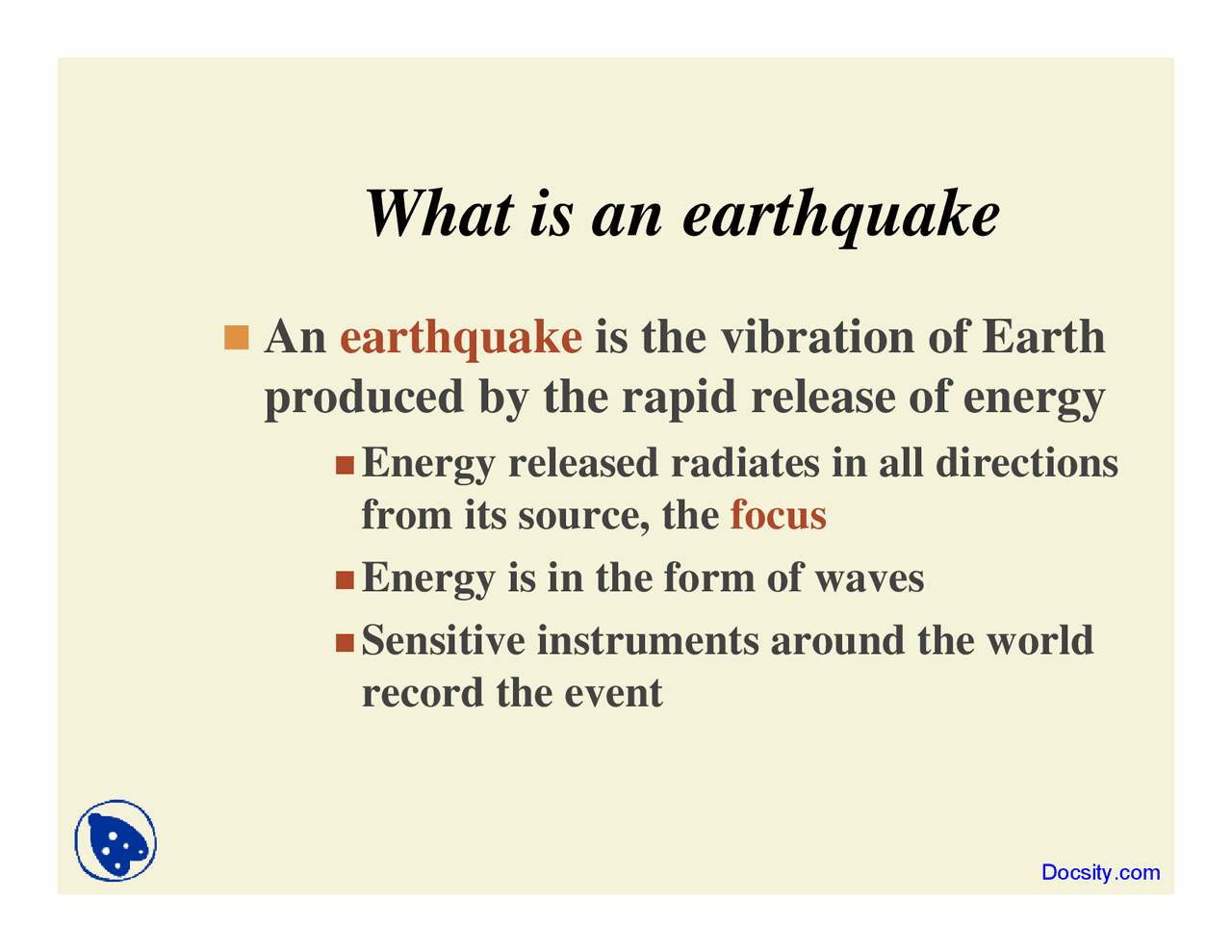 What is an earthquake

An earthquake is the vibration of Earth produced by the rapid release of energy

Energy released radiates in all directions from its source, the focus

Energy is in the form of waves

Sensitive instruments around the world record the event

Docsity.com